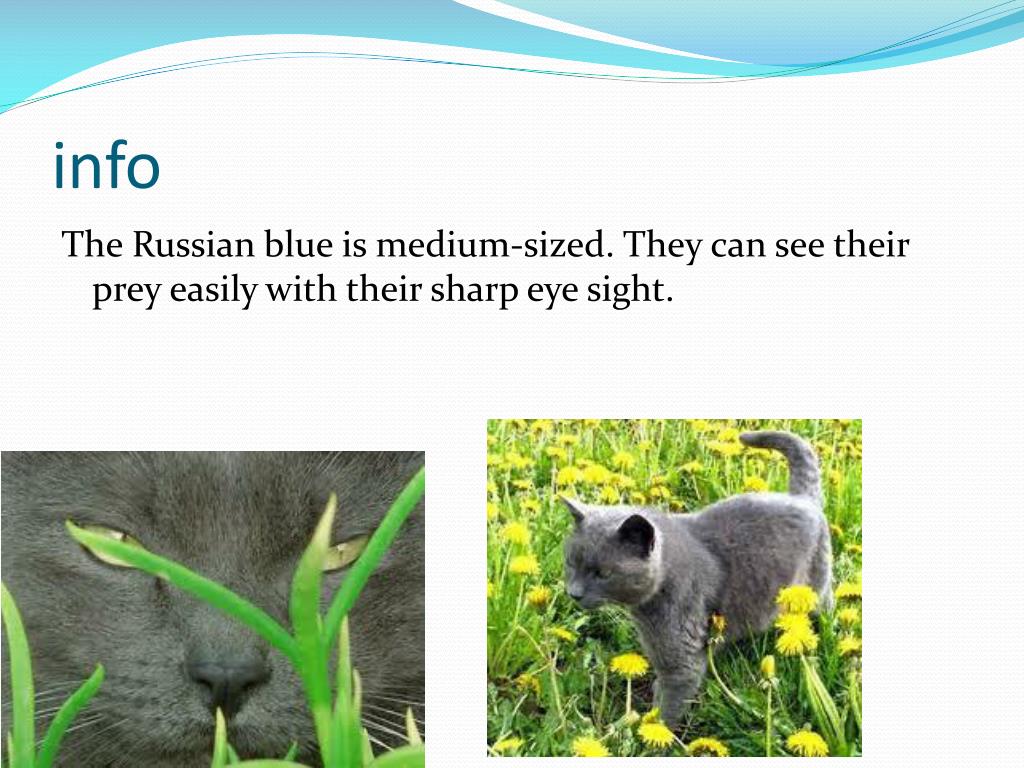 info

The Russian blue is medium-sized. They can see their prey easily with their sharp eye sight.